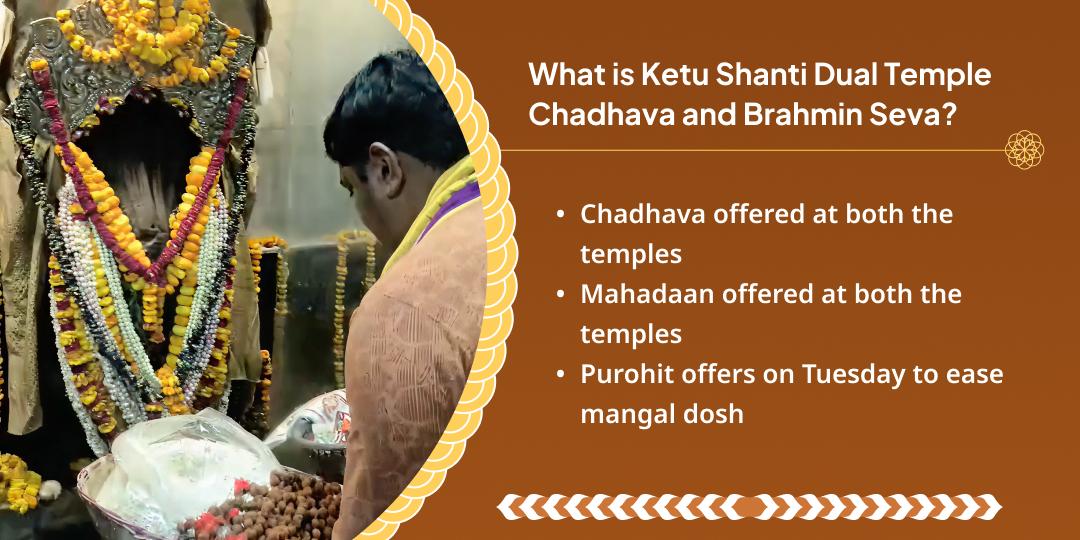 What is Ketu Shanti Dual Temple Chadhava and Brahmin Seva?

• Chadhava offered at both the temples
• Mahadaan offered at both the temples
• Purohit offers on Tuesday to ease mangal dosh